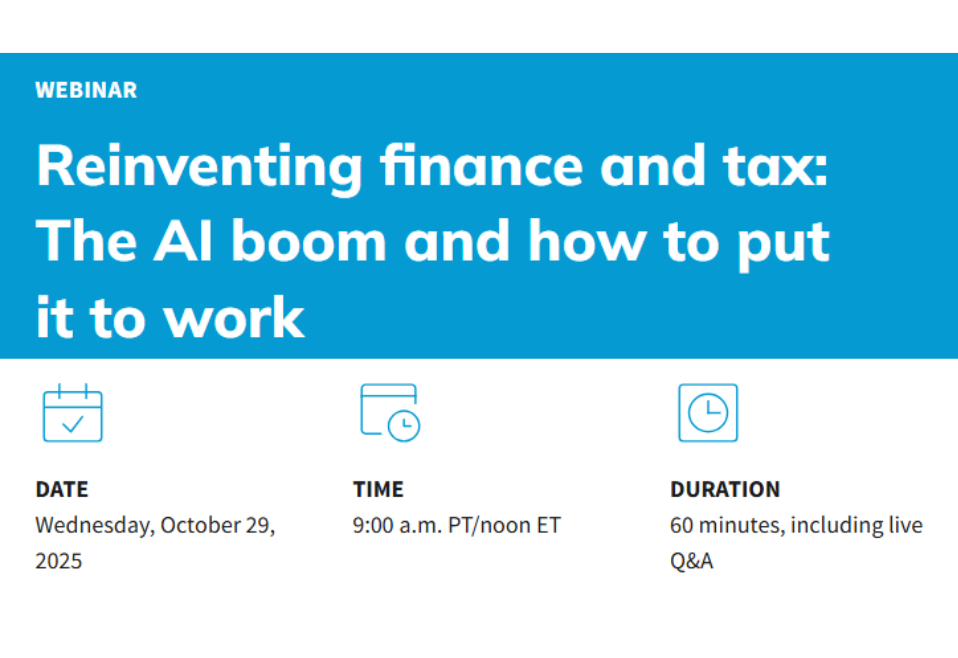 WEBINAR

Reinventing finance and tax: The AI boom and how to put it to work

DATE
Wednesday, October 29, 2025

TIME
9:00 a.m. PT/noon ET

DURATION
60 minutes, including live Q&A